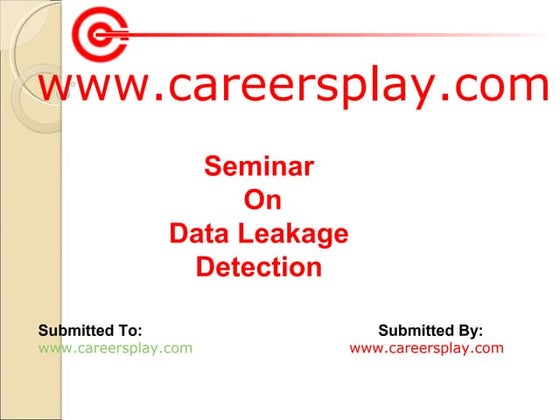 www.careersplay.com

Seminar
On
Data Leakage
Detection

Submitted To:
www.careersplay.com

Submitted By:
www.careersplay.com